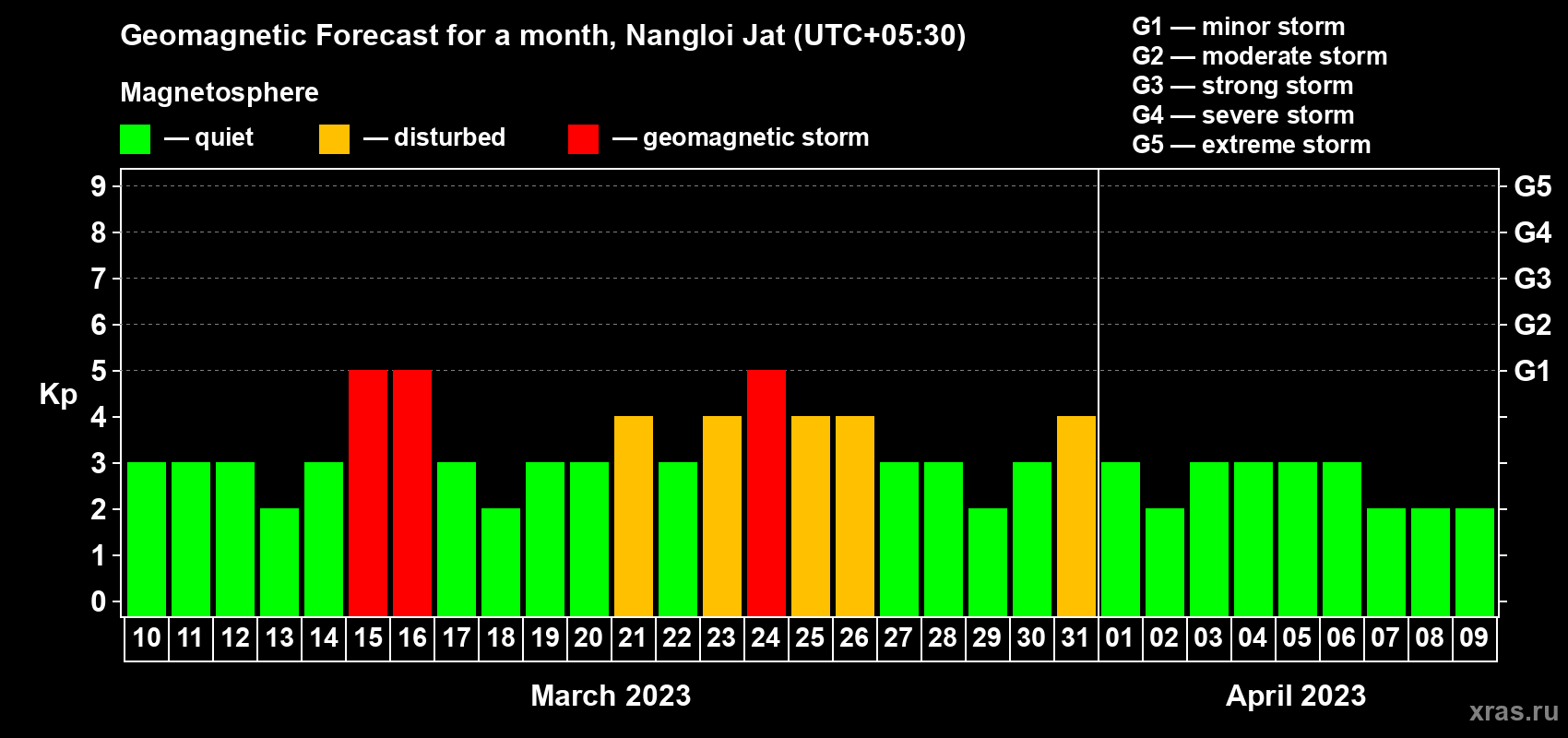 Geomagnetic Forecast for a month, Nangloi Jat (UTC+05:30)

Magnetosphere

— quiet — disturbed — geomagnetic storm

G1 — minor storm
G2 — moderate storm
G3 — strong storm
G4 — severe storm
G5 — extreme storm

Kp

9
8
7
6
5
4
3
2
1
0

G5
G4
G3
G2
G1

10 11 12 13 14 15 16 17 18 19 20 21 22 23 24 25 26 27 28 29 30 31 01 02 03 04 05 06 07 08 09

March 2023

April 2023

xras.ru